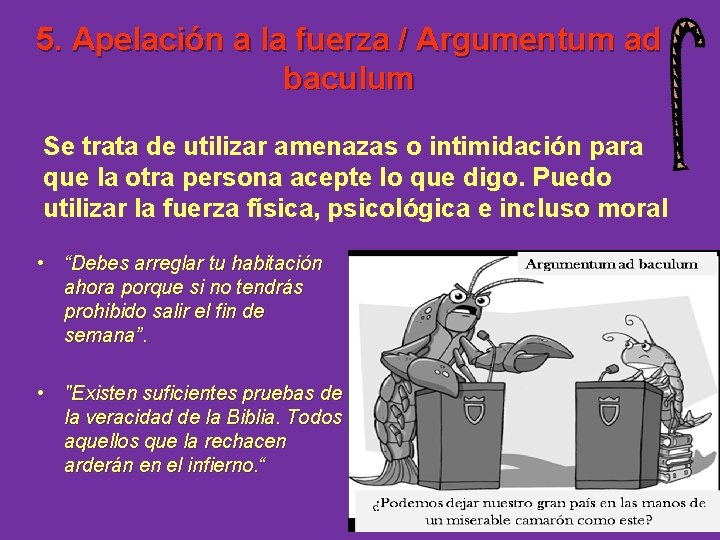 5. Apelación a la fuerza / Argumentum ad baculum

Se trata de utilizar amenazas o intimidación para que la otra persona acepte lo que digo. Puedo utilizar la fuerza física, psicológica e incluso moral

• “Debes arreglar tu habitación ahora porque si no tendrás prohibido salir el fin de semana”.

• "Existen suficientes pruebas de la veracidad de la Biblia. Todos aquellos que la rechacen arderán en el infierno.“

Argumentum ad baculum

¿Podemos dejar nuestro gran país en las manos de un miserable camarón como este?